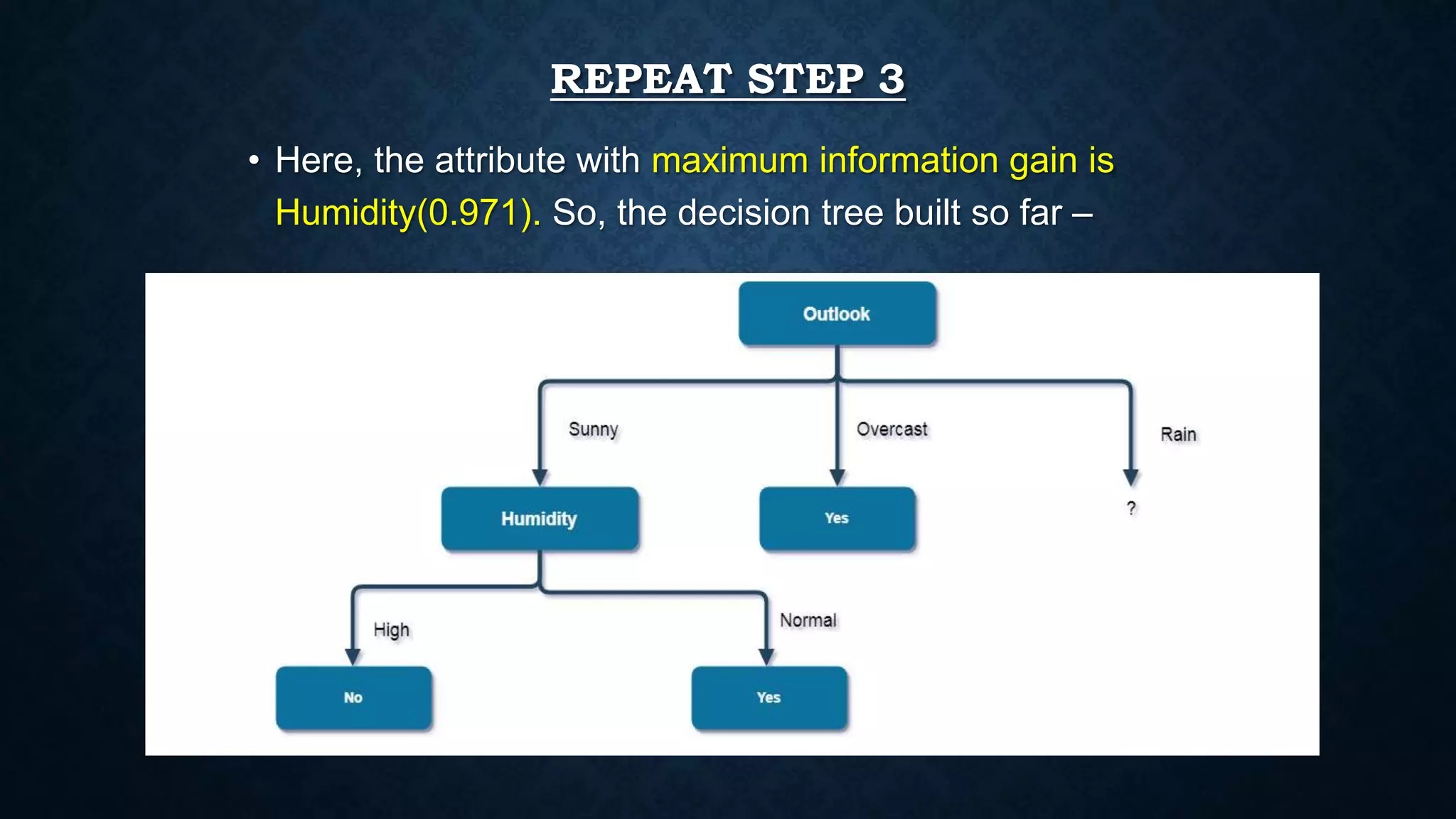 REPEAT STEP 3

• Here, the attribute with maximum information gain is Humidity(0.971). So, the decision tree built so far –

Outlook

Sunny

Overcast

Rain

Humidity

Yes

?

High

Normal

No

Yes